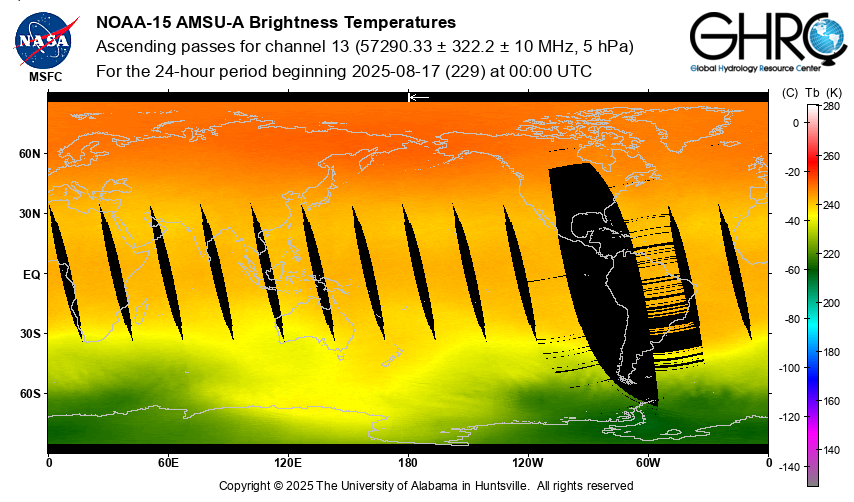 NASA
MSFC

NOAA-15 AMSU-A Brightness Temperatures
Ascending passes for channel 13 (57290.33 ± 322.2 ± 10 MHz, 5 hPa)
For the 24-hour period beginning 2025-08-17 (229) at 00:00 UTC

GHRC
Global Hydrology Resource Center

(C) Tb (K)

60N
30N
EQ
30S
60S

0
60E
120E
180
120W
60W
0

0
-20
-40
-60
-80
-100
-120
-140

280
260
240
220
200
180
160
140

Copyright © 2025 The University of Alabama in Huntsville. All rights reserved